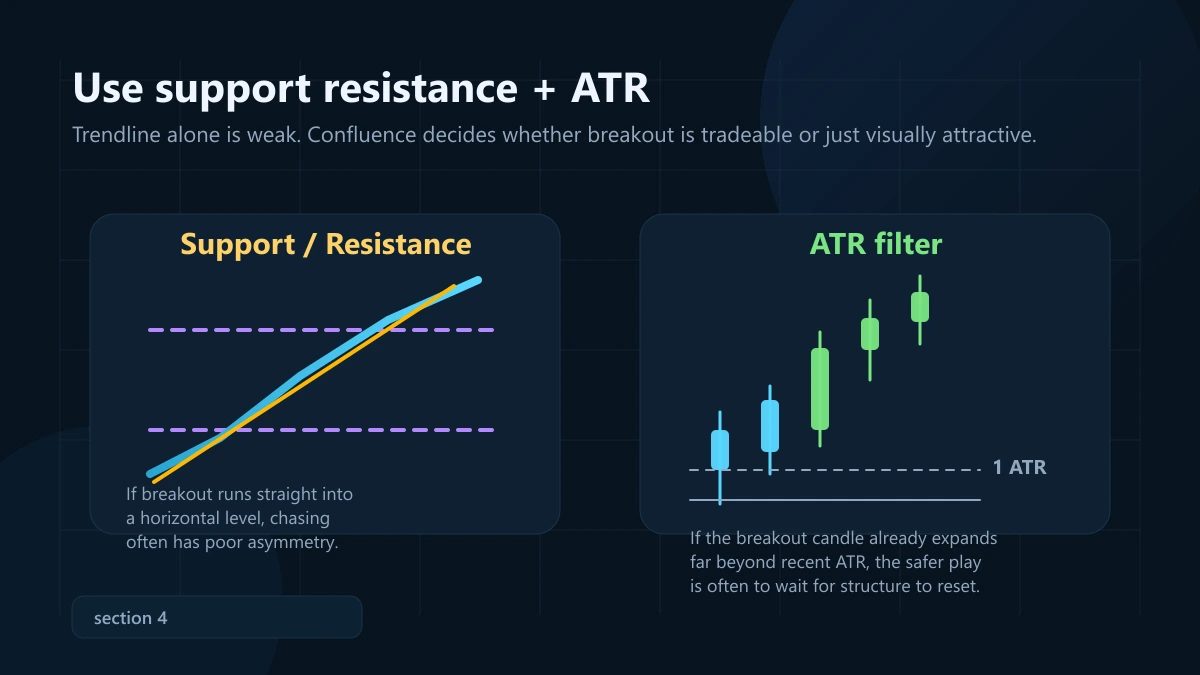 Use support resistance + ATR

Trendline alone is weak. Confluence decides whether breakout is tradeable or just visually attractive.

Support / Resistance

If breakout runs straight into a horizontal level, chasing often has poor asymmetry.

ATR filter

1 ATR

If the breakout candle already expands far beyond recent ATR, the safer play is often to wait for structure to reset.

section 4